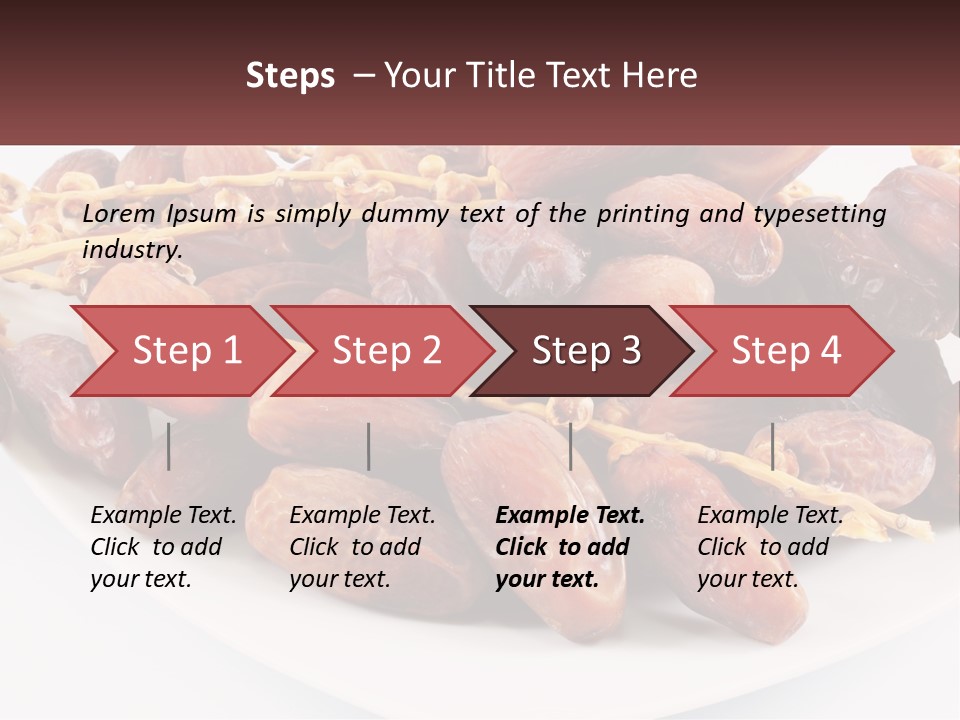 Steps – Your Title Text Here

Lorem Ipsum is simply dummy text of the printing and typesetting industry.

Step 1

Step 2

Step 3

Step 4

Example Text. Click to add your text.

Example Text. Click to add your text.

Example Text. Click to add your text.

Example Text. Click to add your text.